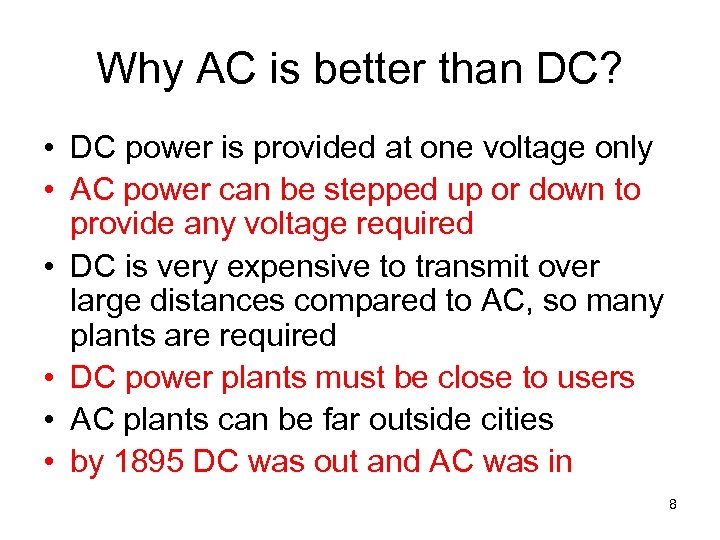 Why AC is better than DC?

• DC power is provided at one voltage only
• AC power can be stepped up or down to provide any voltage required
• DC is very expensive to transmit over large distances compared to AC, so many plants are required
• DC power plants must be close to users
• AC plants can be far outside cities
• by 1895 DC was out and AC was in

8